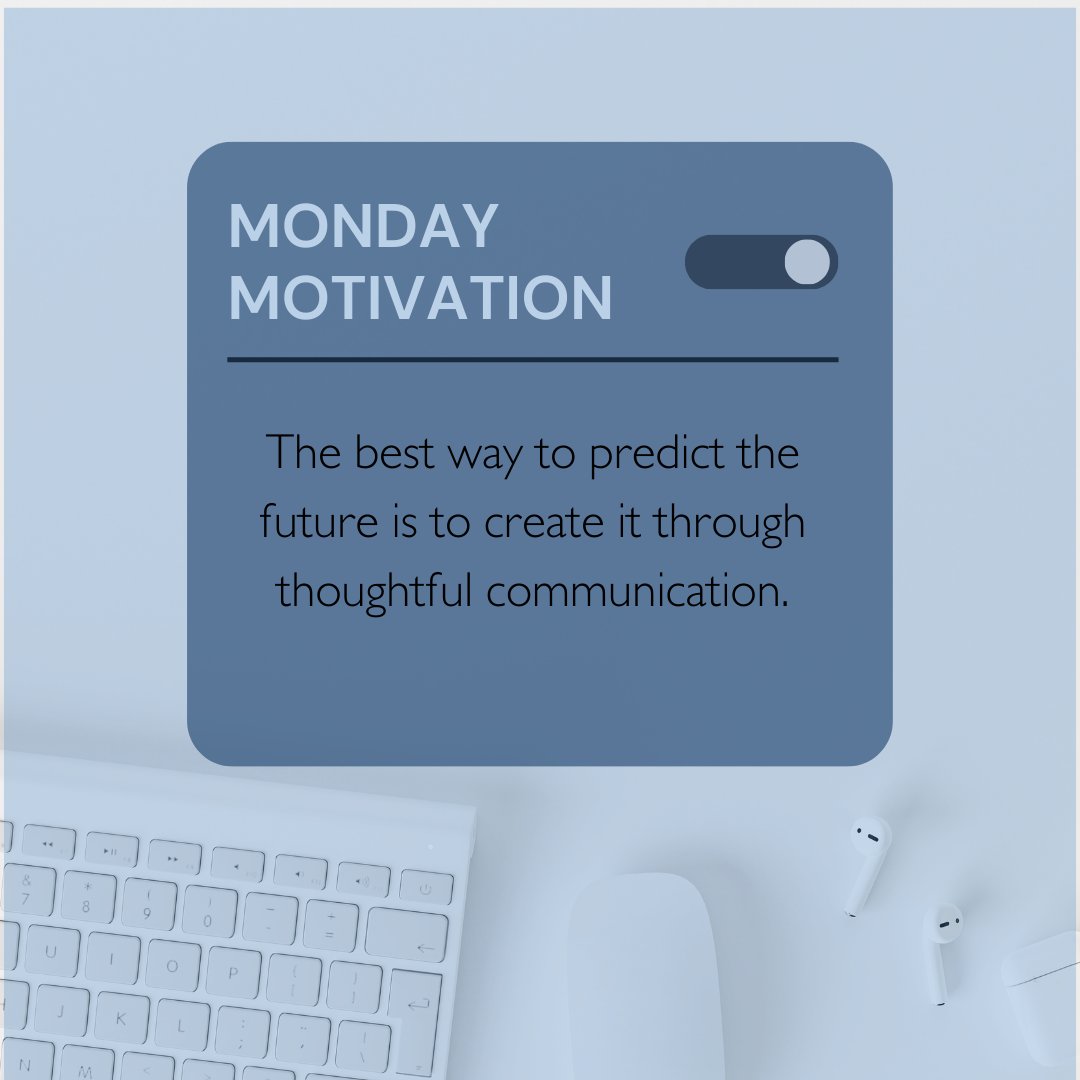 MONDAY MOTIVATION

The best way to predict the future is to create it through thoughtful communication.